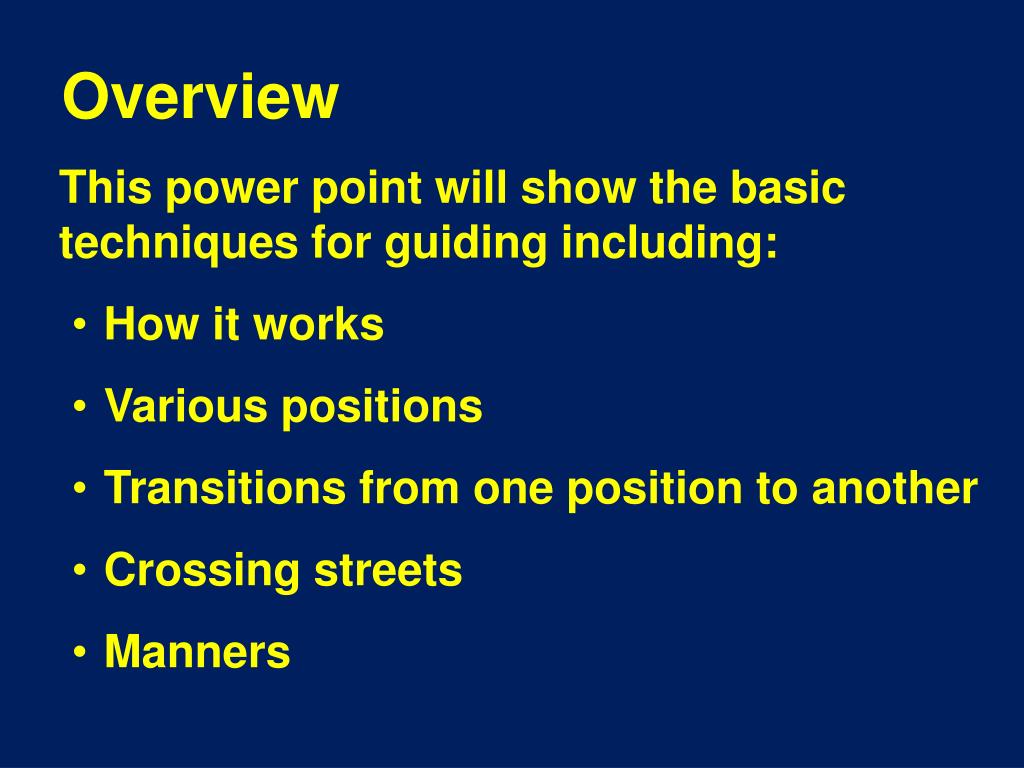 Overview

This power point will show the basic techniques for guiding including:

• How it works
• Various positions
• Transitions from one position to another
• Crossing streets
• Manners